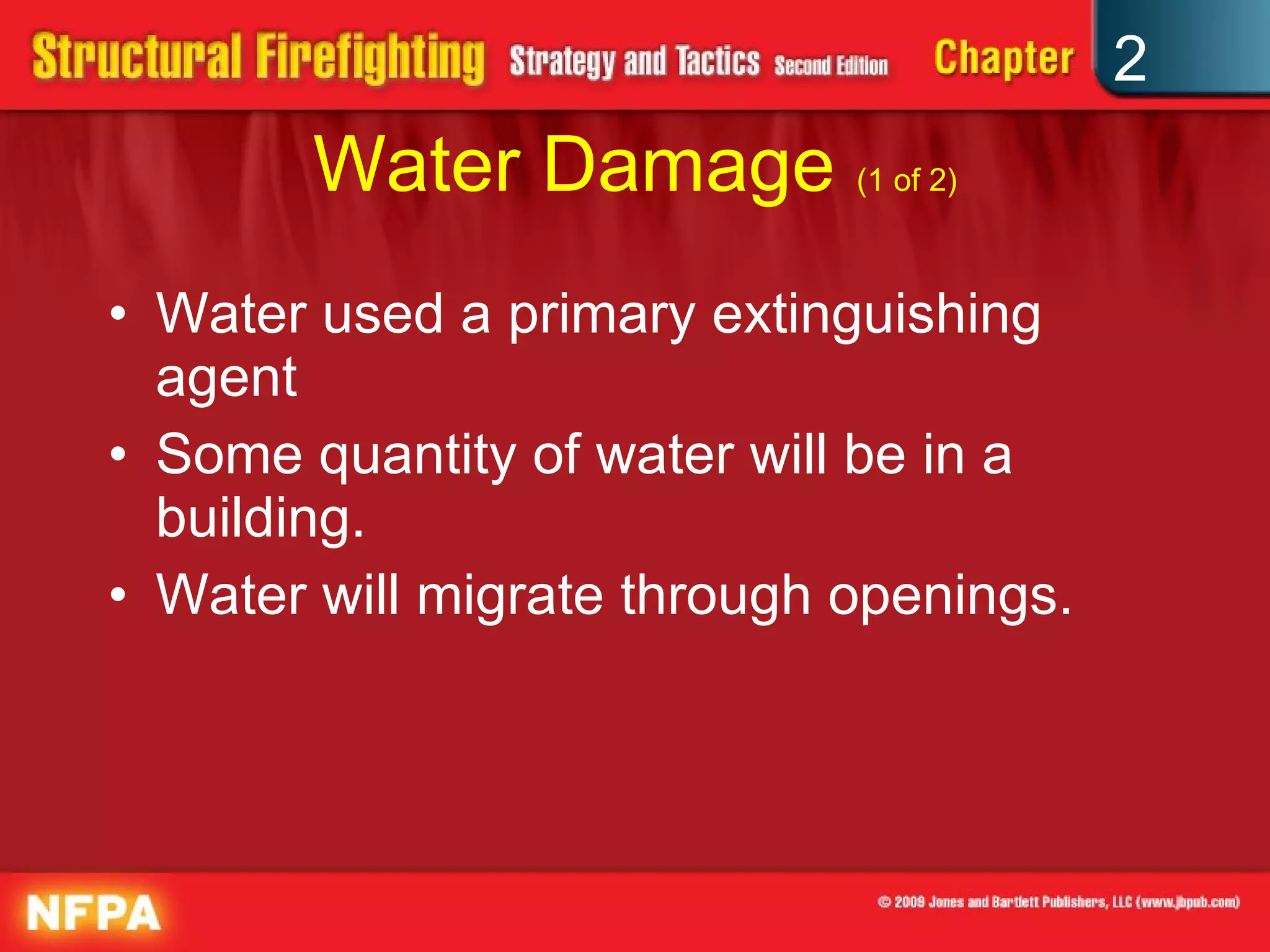 Structural Firefighting Strategy and Tactics Second Edition Chapter 2

Water Damage (1 of 2)

• Water used a primary extinguishing agent
• Some quantity of water will be in a building.
• Water will migrate through openings.

NFPA

© 2009 Jones and Bartlett Publishers, LLC (www.jbpub.com)